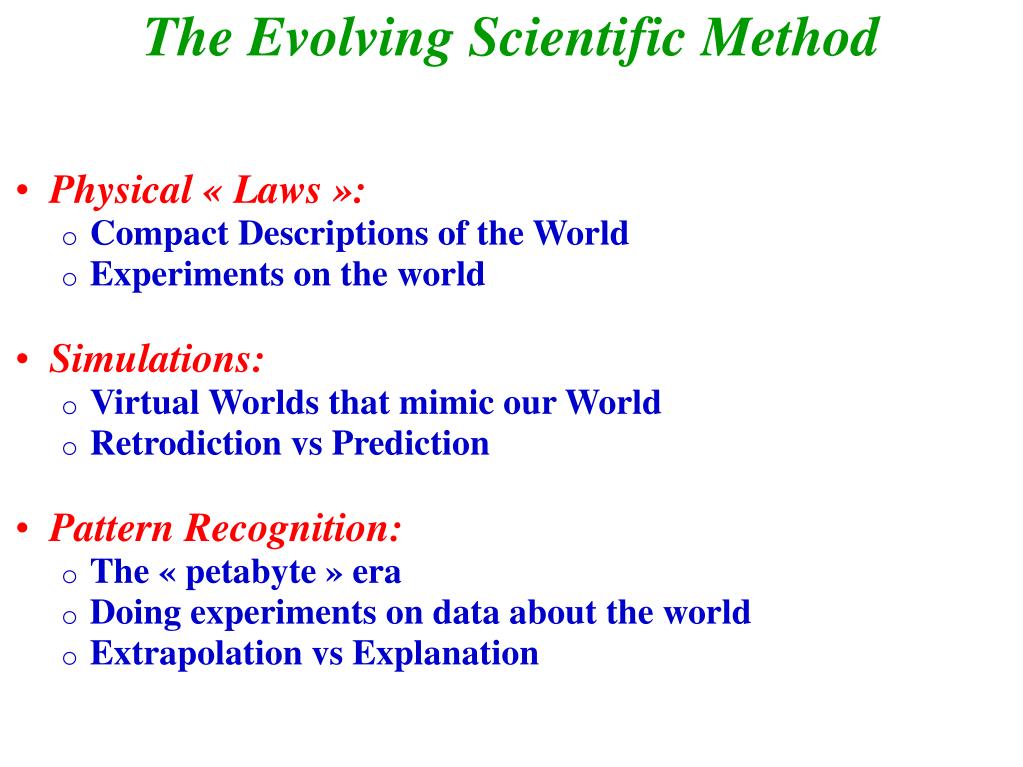 The Evolving Scientific Method

• Physical « Laws »:
  o Compact Descriptions of the World
  o Experiments on the world

• Simulations:
  o Virtual Worlds that mimic our World
  o Retrodiction vs Prediction

• Pattern Recognition:
  o The « petabyte » era
  o Doing experiments on data about the world
  o Extrapolation vs Explanation